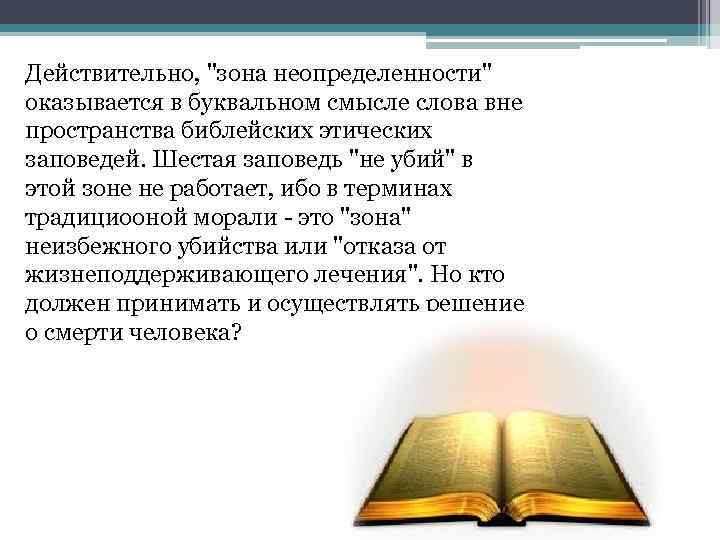 Действительно, "зона неопределенности" оказывается в буквальном смысле слова вне пространства библейских этических заповедей. Шестая заповедь "не убий" в этой зоне не работает, ибо в терминах традициооной морали - это "зона" неизбежного убийства или "отказа от жизнеподдерживающего лечения". Но кто должен принимать и осуществлять решение о смерти человека?